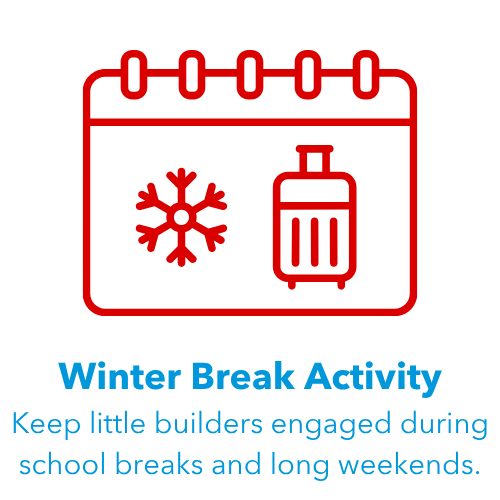 Winter Break Activity

Keep little builders engaged during school breaks and long weekends.